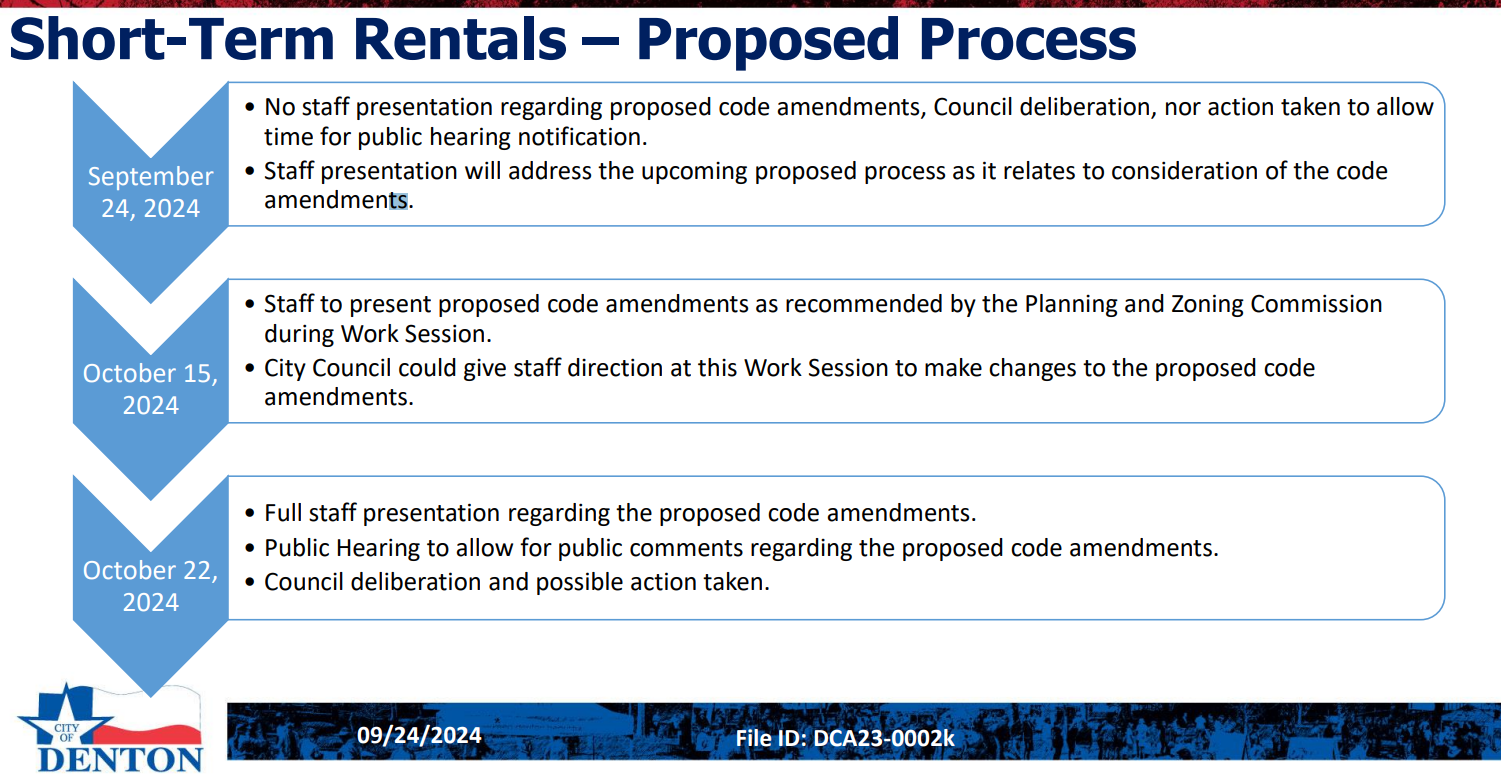 Short-Term Rentals – Proposed Process

September 24, 2024

• No staff presentation regarding proposed code amendments, Council deliberation, nor action taken to allow time for public hearing notification.
• Staff presentation will address the upcoming proposed process as it relates to consideration of the code amendments.

October 15, 2024

• Staff to present proposed code amendments as recommended by the Planning and Zoning Commission during Work Session.
• City Council could give staff direction at this Work Session to make changes to the proposed code amendments.

October 22, 2024

• Full staff presentation regarding the proposed code amendments.
• Public Hearing to allow for public comments regarding the proposed code amendments.
• Council deliberation and possible action taken.

CITY OF DENTON

09/24/2024

File ID: DCA23-0002k